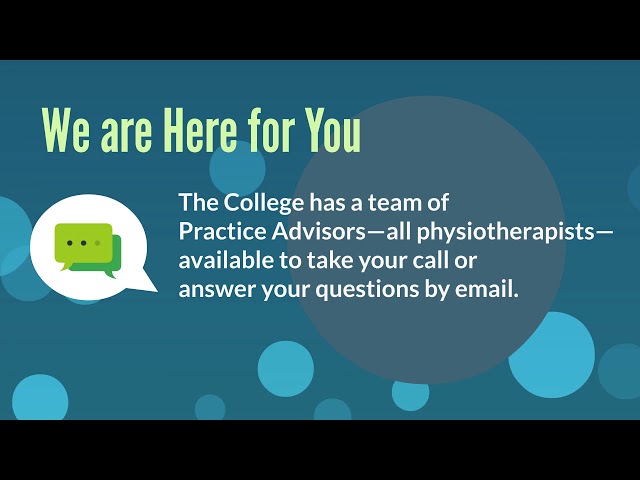 We are Here for You

The College has a team of Practice Advisors—all physiotherapists—available to take your call or answer your questions by email.